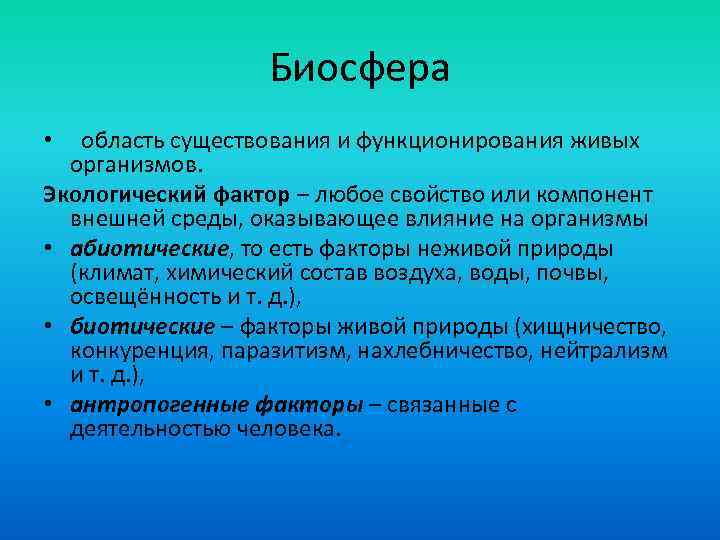 Биосфера

• область существования и функционирования живых организмов.

Экологический фактор – любое свойство или компонент внешней среды, оказывающее влияние на организмы

• абиотические, то есть факторы неживой природы (климат, химический состав воздуха, воды, почвы, освещённость и т. д.),

• биотические – факторы живой природы (хищничество, конкуренция, паразитизм, нахлебничество, нейтрализм и т. д.),

• антропогенные факторы – связанные с деятельностью человека.